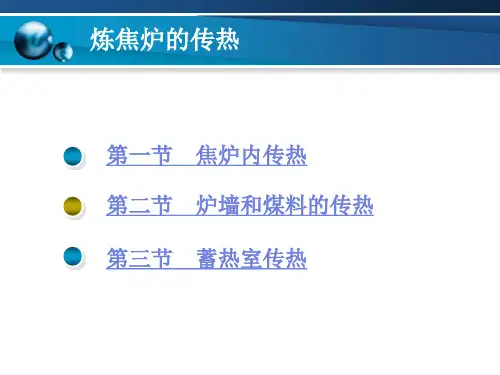 炼焦炉的传热

第一节　焦炉内传热

第二节　炉墙和煤料的传热

第三节　蓄热室传热